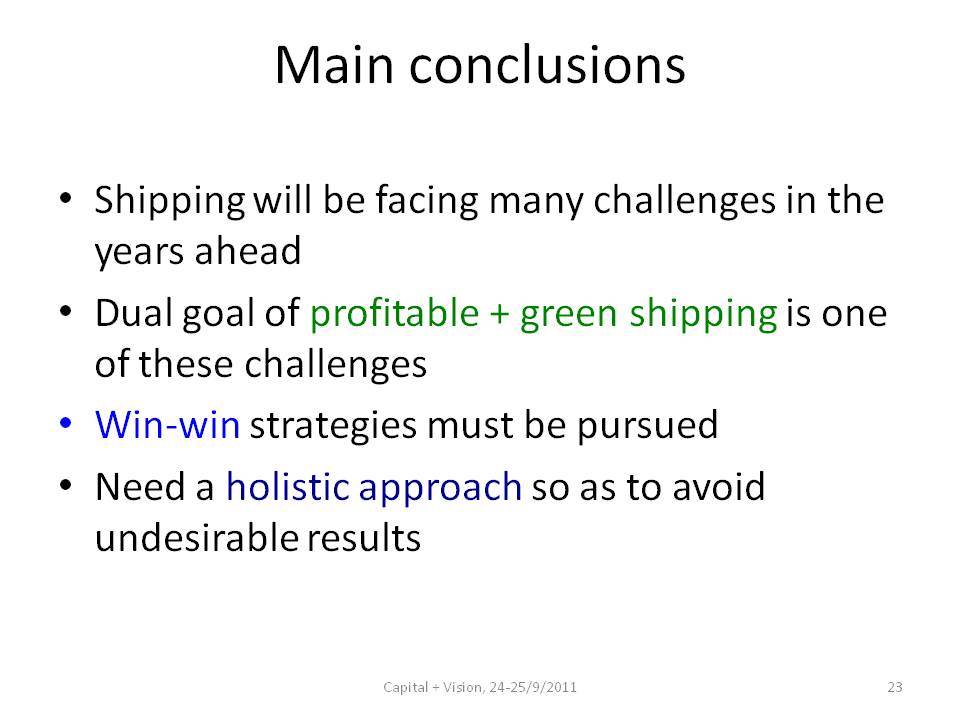 Main conclusions

• Shipping will be facing many challenges in the years ahead

• Dual goal of profitable + green shipping is one of these challenges

• Win-win strategies must be pursued

• Need a holistic approach so as to avoid undesirable results

Capital + Vision, 24-25/9/2011

23